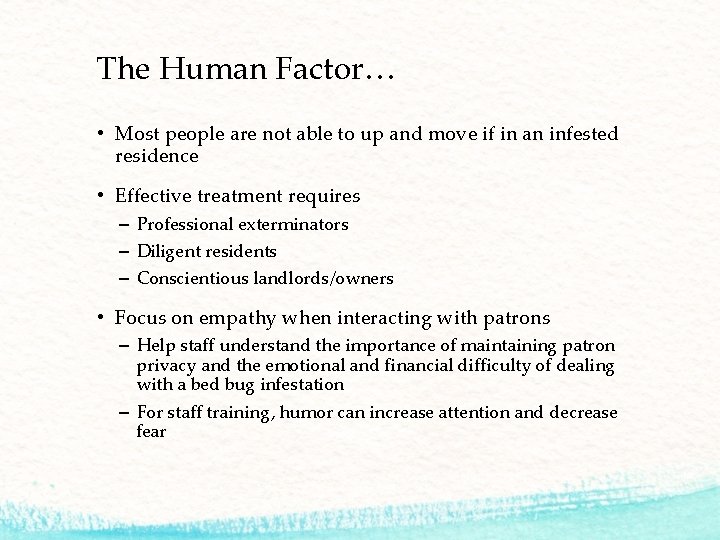 The Human Factor…

• Most people are not able to up and move if in an infested residence

• Effective treatment requires
– Professional exterminators
– Diligent residents
– Conscientious landlords/owners

• Focus on empathy when interacting with patrons
– Help staff understand the importance of maintaining patron privacy and the emotional and financial difficulty of dealing with a bed bug infestation
– For staff training, humor can increase attention and decrease fear